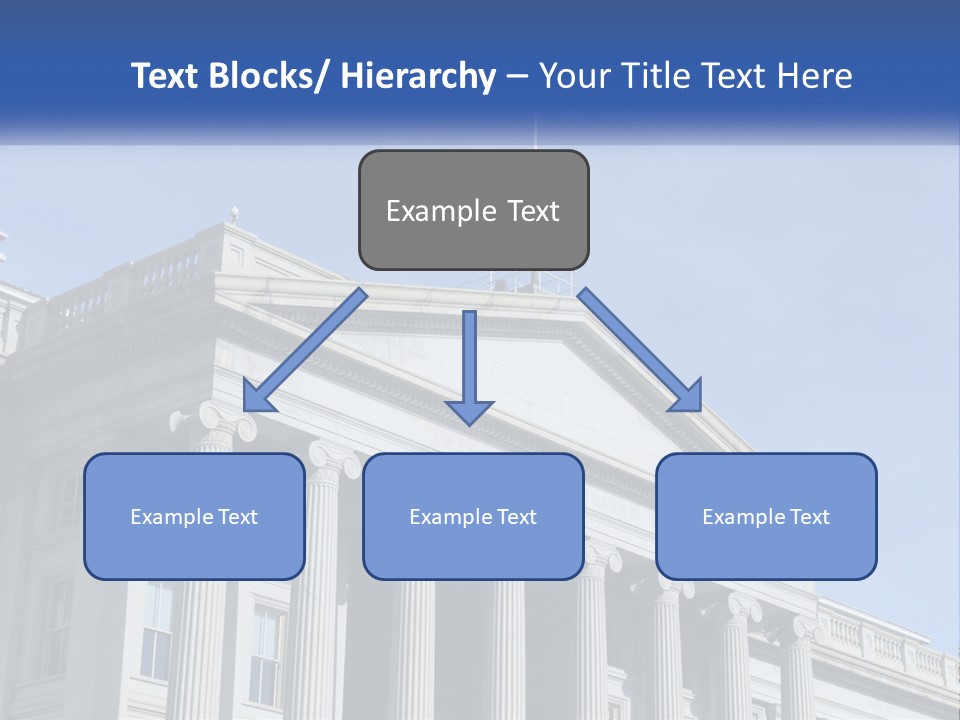 Text Blocks/ Hierarchy – Your Title Text Here

Example Text

Example Text

Example Text

Example Text